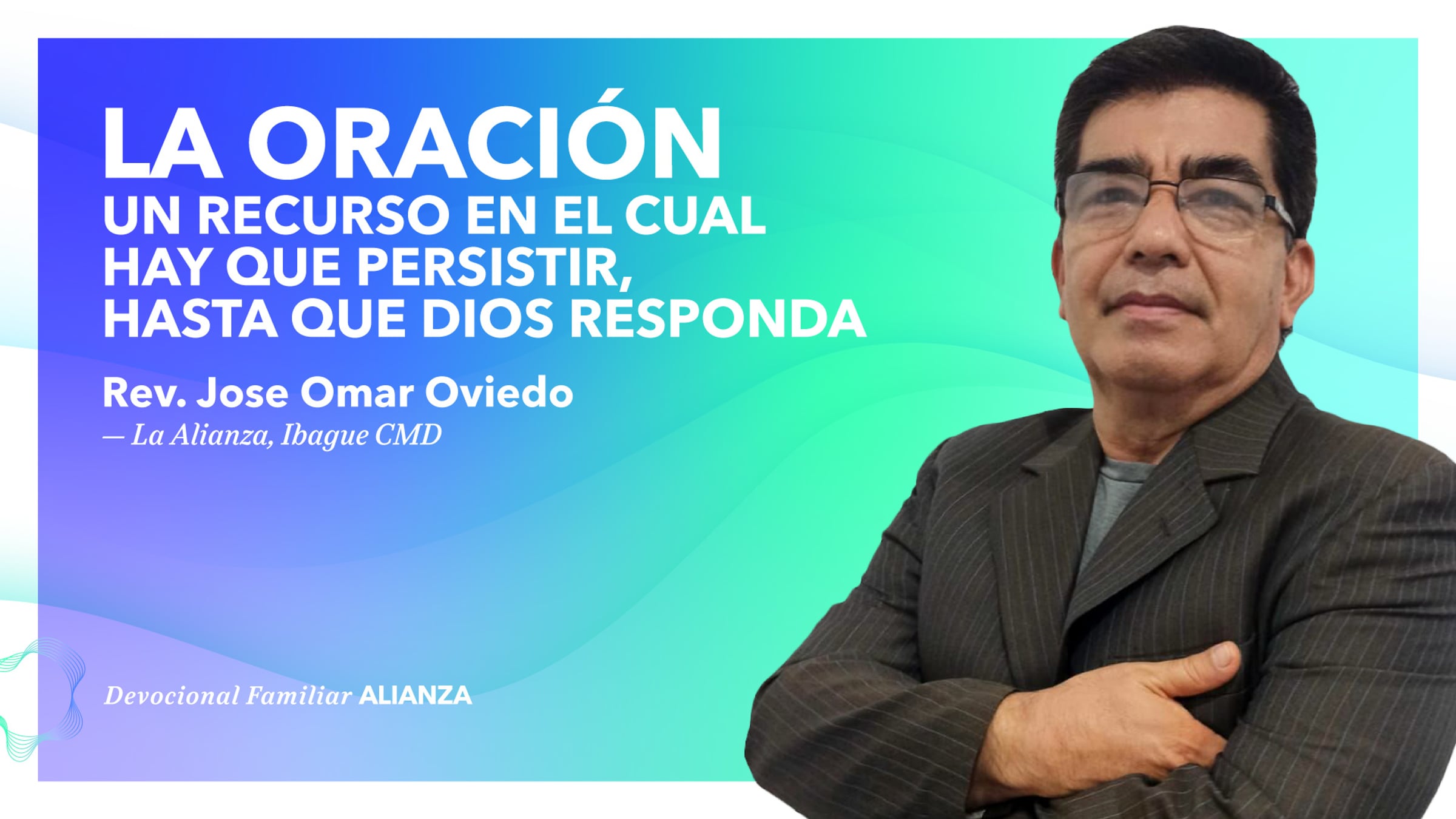 LA ORACIÓN
UN RECURSO EN EL CUAL
HAY QUE PERSISTIR,
HASTA QUE DIOS RESPONDA

Rev. Jose Omar Oviedo
— La Alianza, Ibague CMD

Devocional Familiar ALIANZA